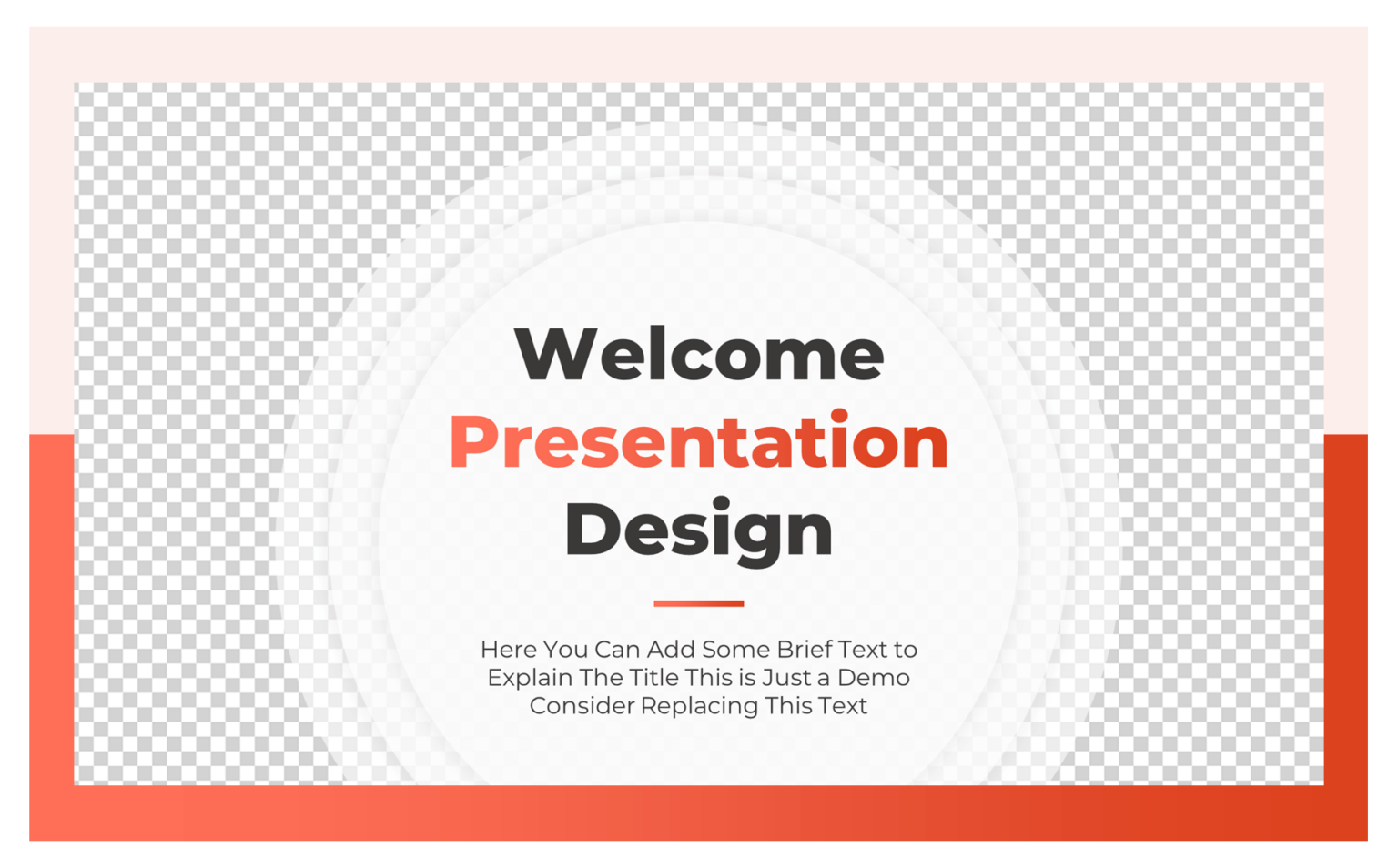 Welcome
Presentation
Design

Here You Can Add Some Brief Text to Explain The Title This is Just a Demo Consider Replacing This Text